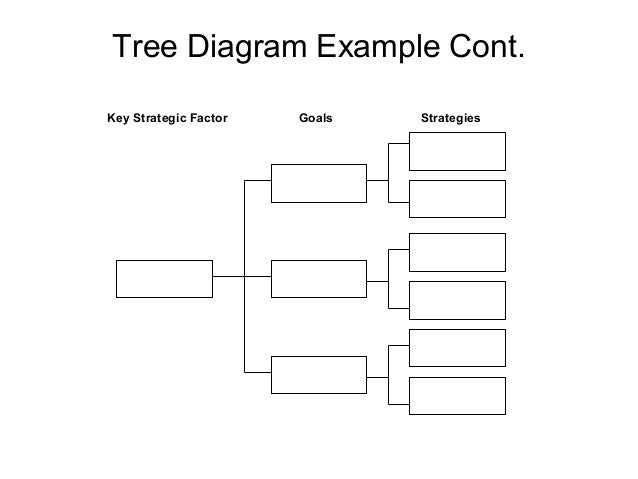 Tree Diagram Example Cont.

Key Strategic Factor

Goals

Strategies